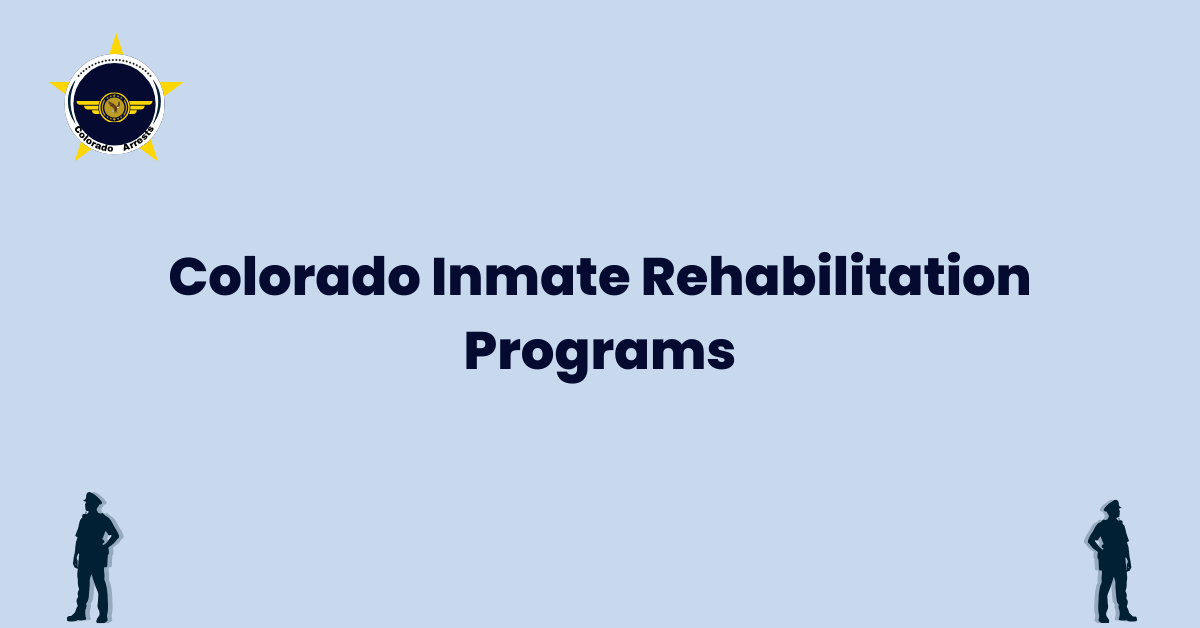 Colorado Arrests

Colorado Inmate Rehabilitation Programs